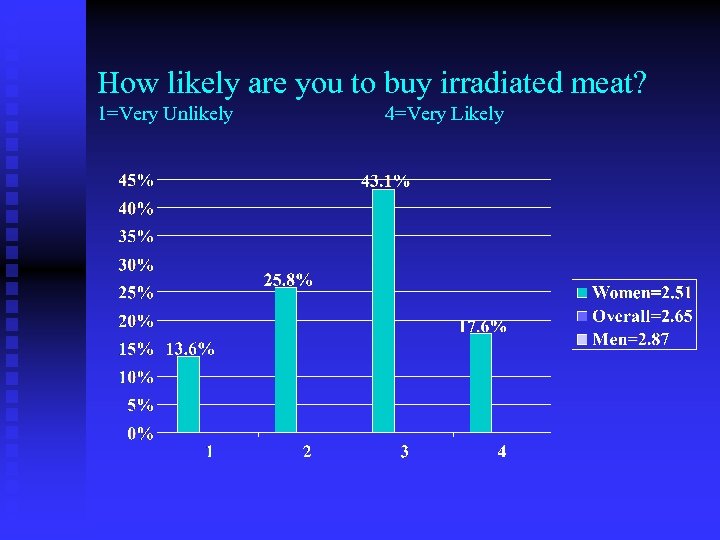 How likely are you to buy irradiated meat?
1=Very Unlikely 4=Very Likely

45%
40%
35%
30%
25%
20%
15%
10%
5%
0%

13.6%
25.8%
43.1%
17.6%

1
2
3
4

Women=2.51
Overall=2.65
Men=2.87